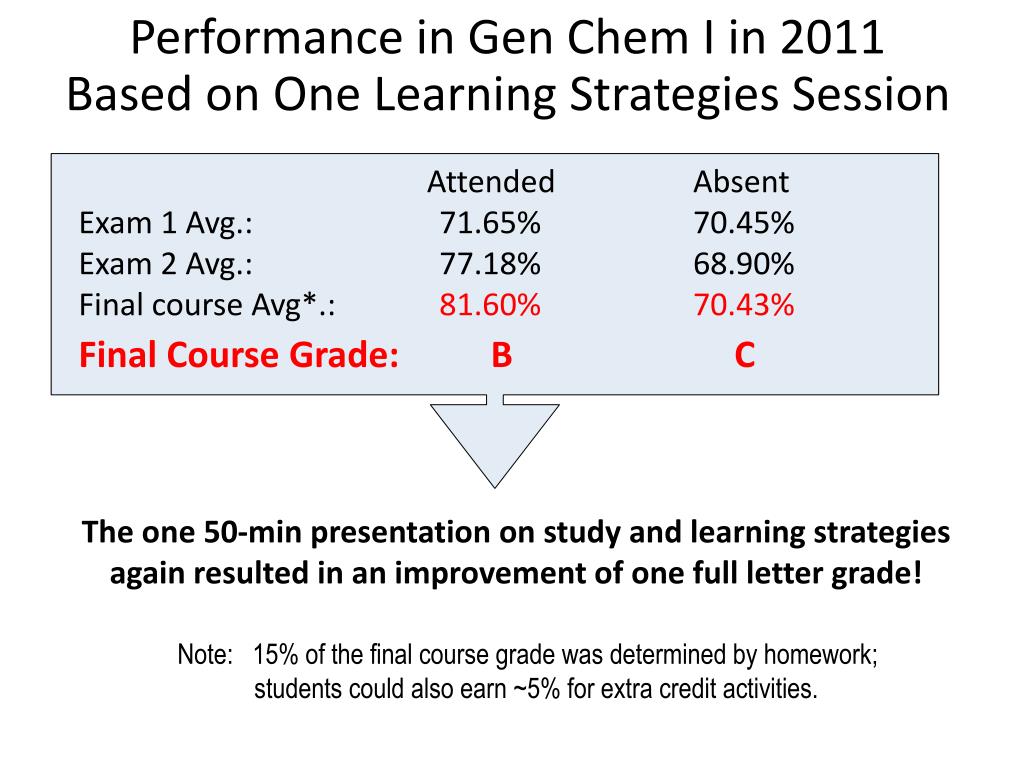 Performance in Gen Chem I in 2011
Based on One Learning Strategies Session

| | Attended | Absent |
|---|---|---|
| Exam 1 Avg.: | 71.65% | 70.45% |
| Exam 2 Avg.: | 77.18% | 68.90% |
| Final course Avg*.: | 81.60% | 70.43% |
| Final Course Grade: | B | C |

The one 50-min presentation on study and learning strategies again resulted in an improvement of one full letter grade!

Note: 15% of the final course grade was determined by homework; students could also earn ~5% for extra credit activities.